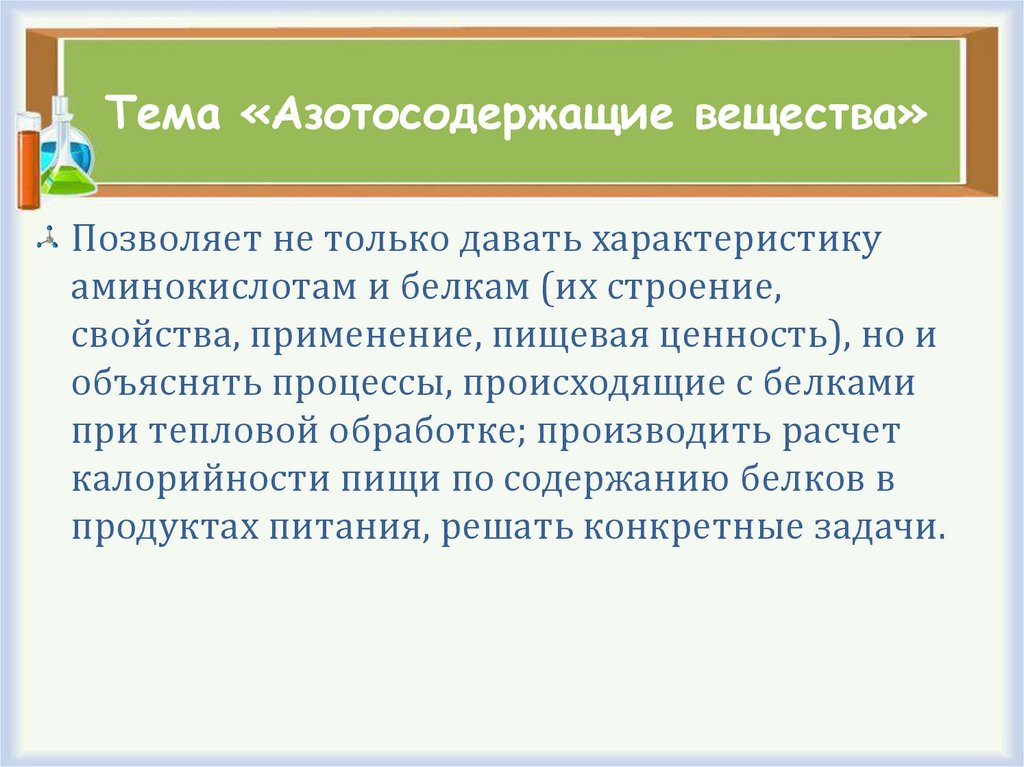 Тема «Азотосодержащие вещества»

Позволяет не только давать характеристику аминокислотам и белкам (их строение, свойства, применение, пищевая ценность), но и объяснять процессы, происходящие с белками при тепловой обработке; производить расчет калорийности пищи по содержанию белков в продуктах питания, решать конкретные задачи.